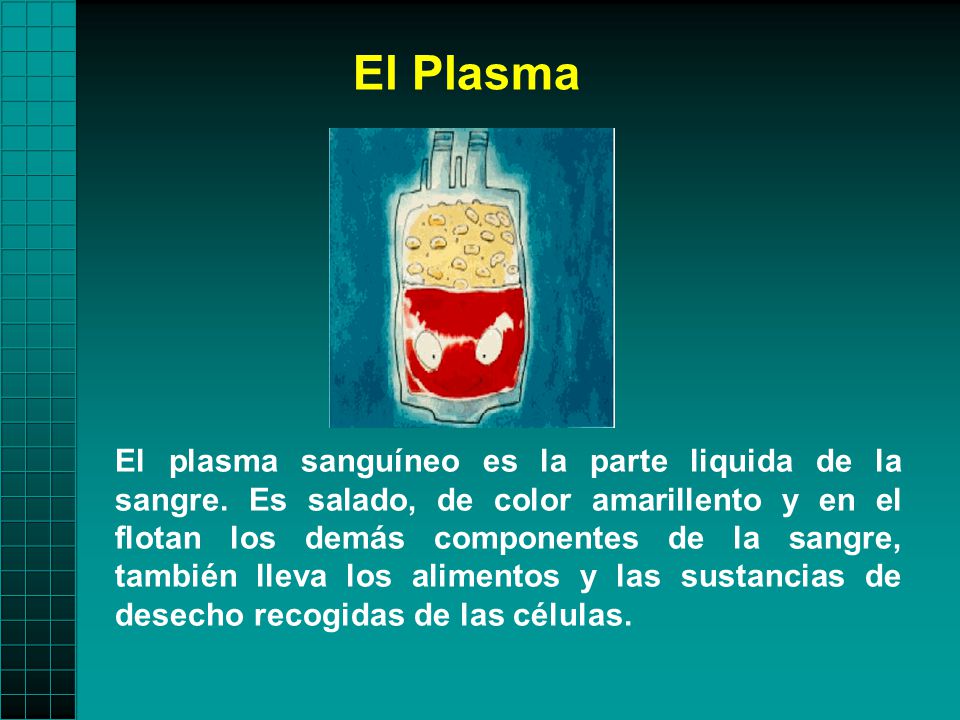 El Plasma

El plasma sanguíneo es la parte liquida de la sangre. Es salado, de color amarillento y en el flotan los demás componentes de la sangre, también lleva los alimentos y las sustancias de desecho recogidas de las células.